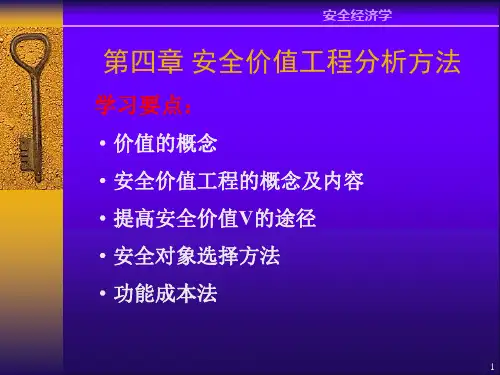 安全经济学

第四章 安全价值工程分析方法

学习要点：

• 价值的概念
• 安全价值工程的概念及内容
• 提高安全价值V的途径
• 安全对象选择方法
• 功能成本法

1